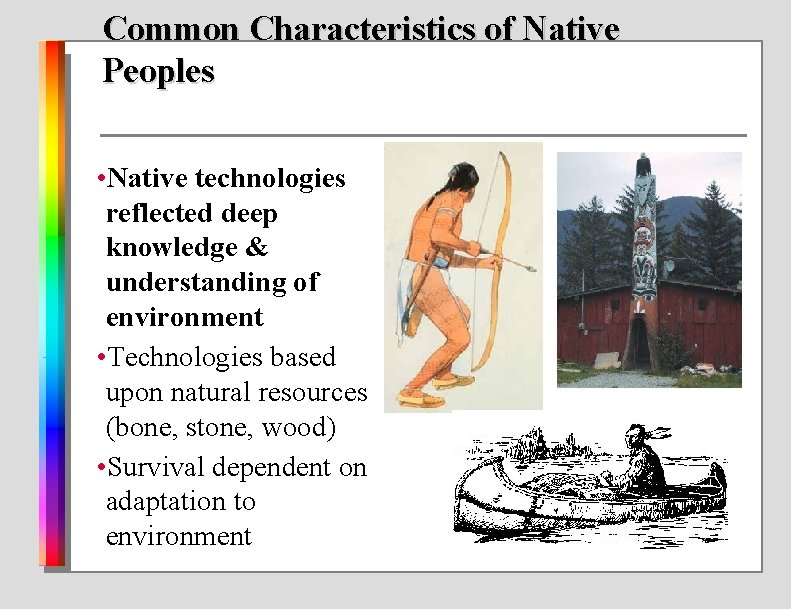 Common Characteristics of Native Peoples

•Native technologies reflected deep knowledge & understanding of environment

•Technologies based upon natural resources (bone, stone, wood)

•Survival dependent on adaptation to environment